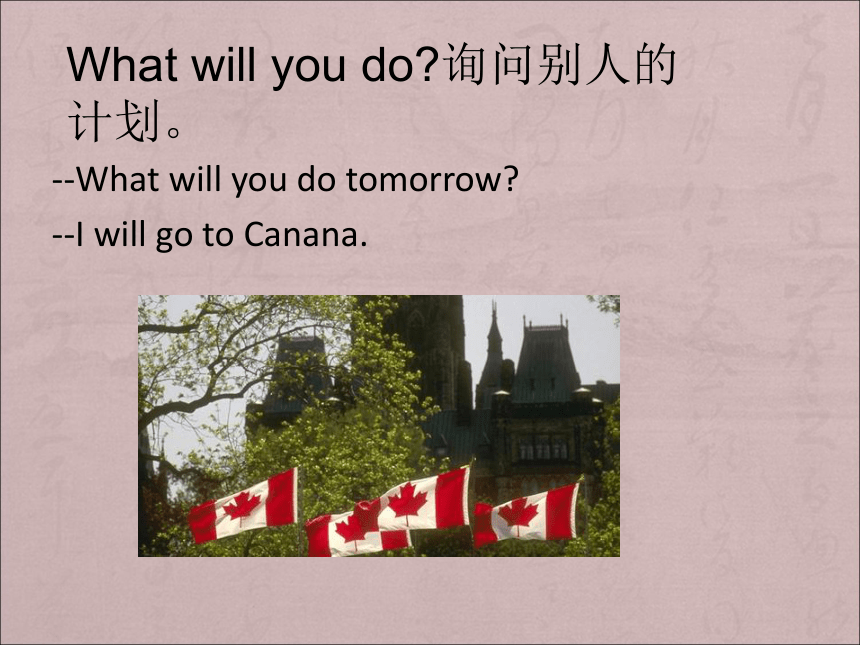 What will you do?询问别人的计划。

--What will you do tomorrow?

--I will go to Canana.